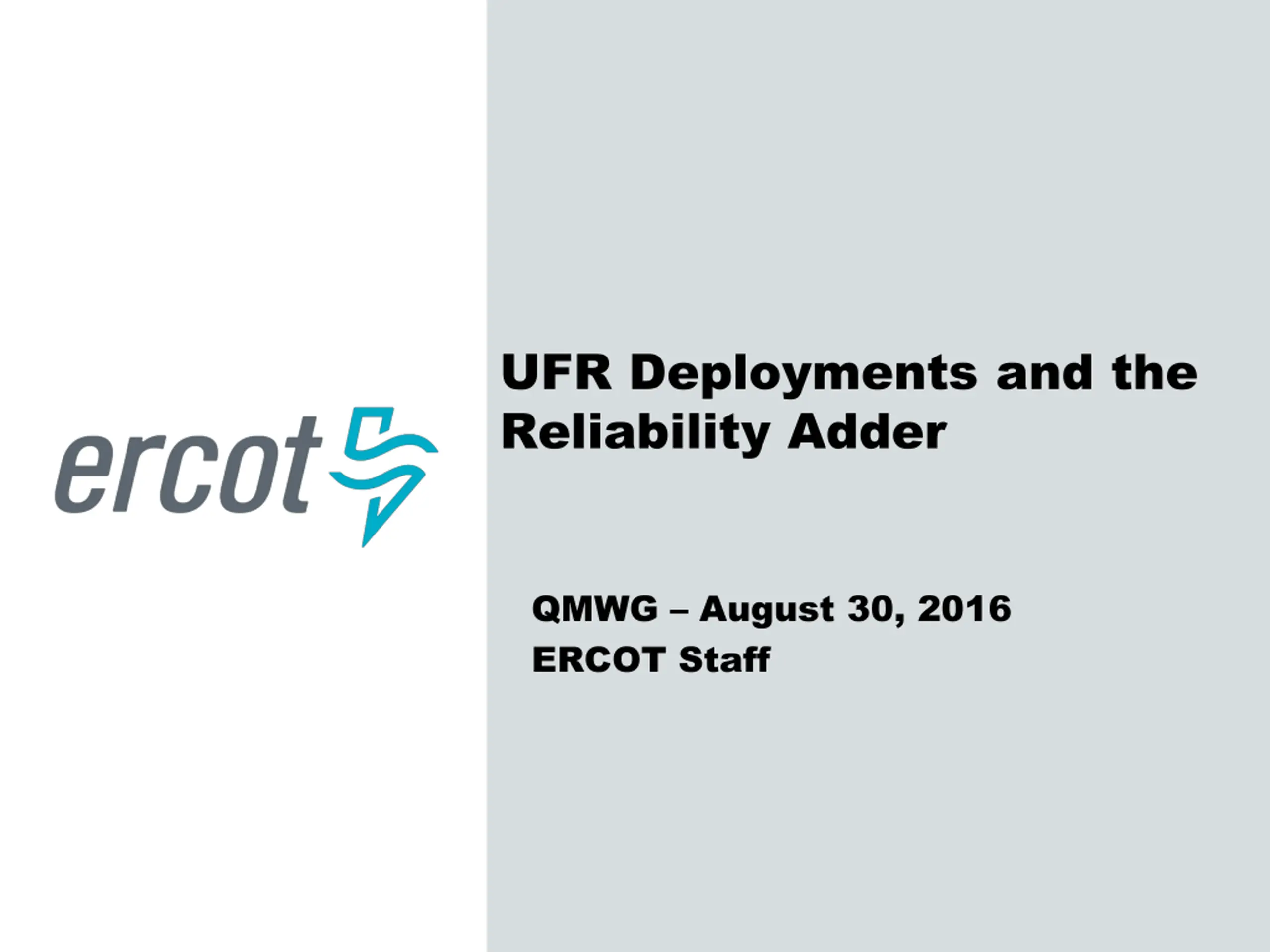 ercot

UFR Deployments and the Reliability Adder

QMWG – August 30, 2016
ERCOT Staff